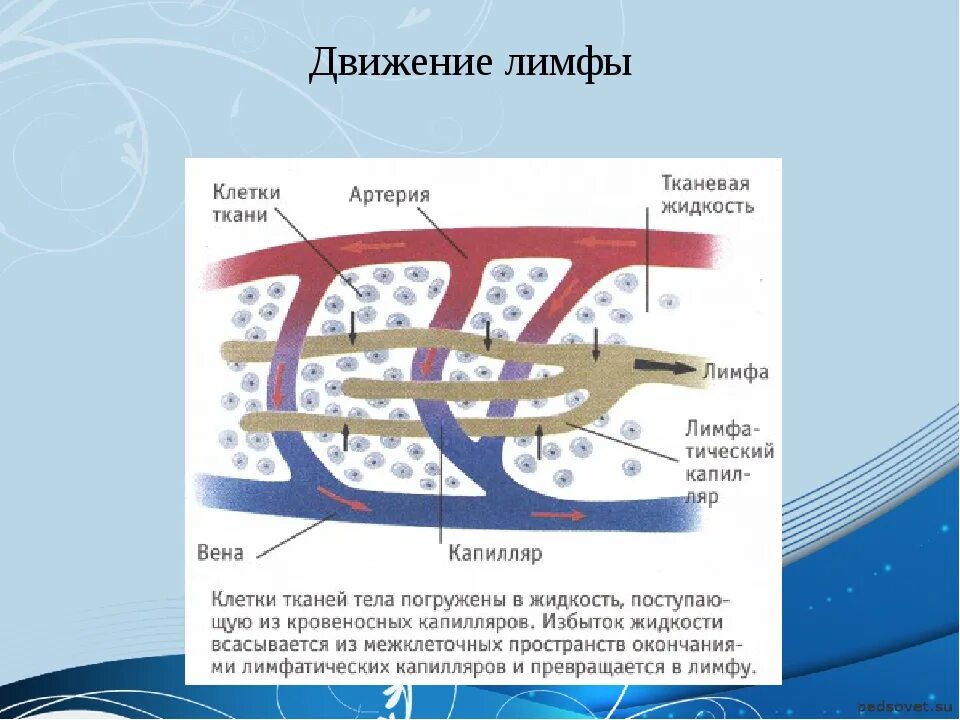 Движение лимфы

Клетки ткани

Артерия

Тканевая жидкость

Лимфа

Лимфатический капилляр

Вена

Капилляр

Клетки тканей тела погружены в жидкость, поступающую из кровеносных капилляров. Избыток жидкости всасывается из межклеточных пространств окончаниями лимфатических капилляров и превращается в лимфу.

pedsovet.su